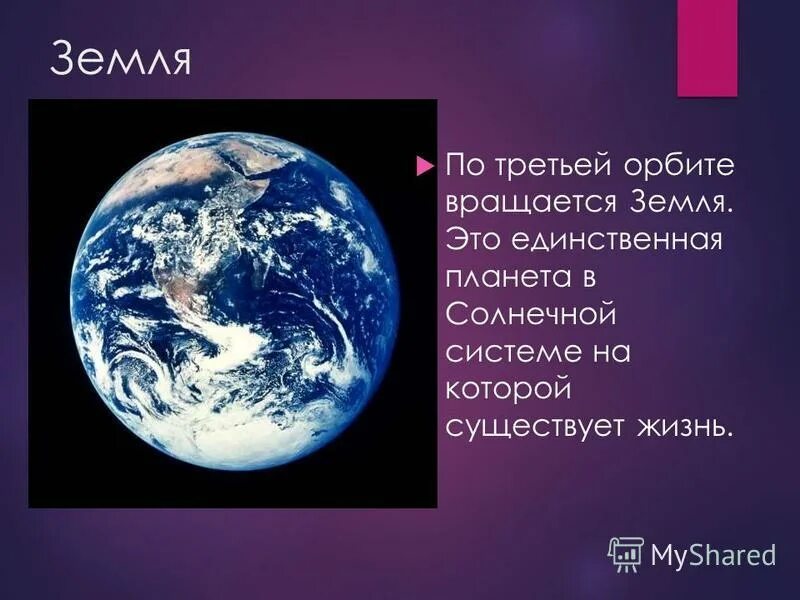 Земля

По третьей орбите вращается Земля. Это единственная планета в Солнечной системе на которой существует жизнь.

MyShared